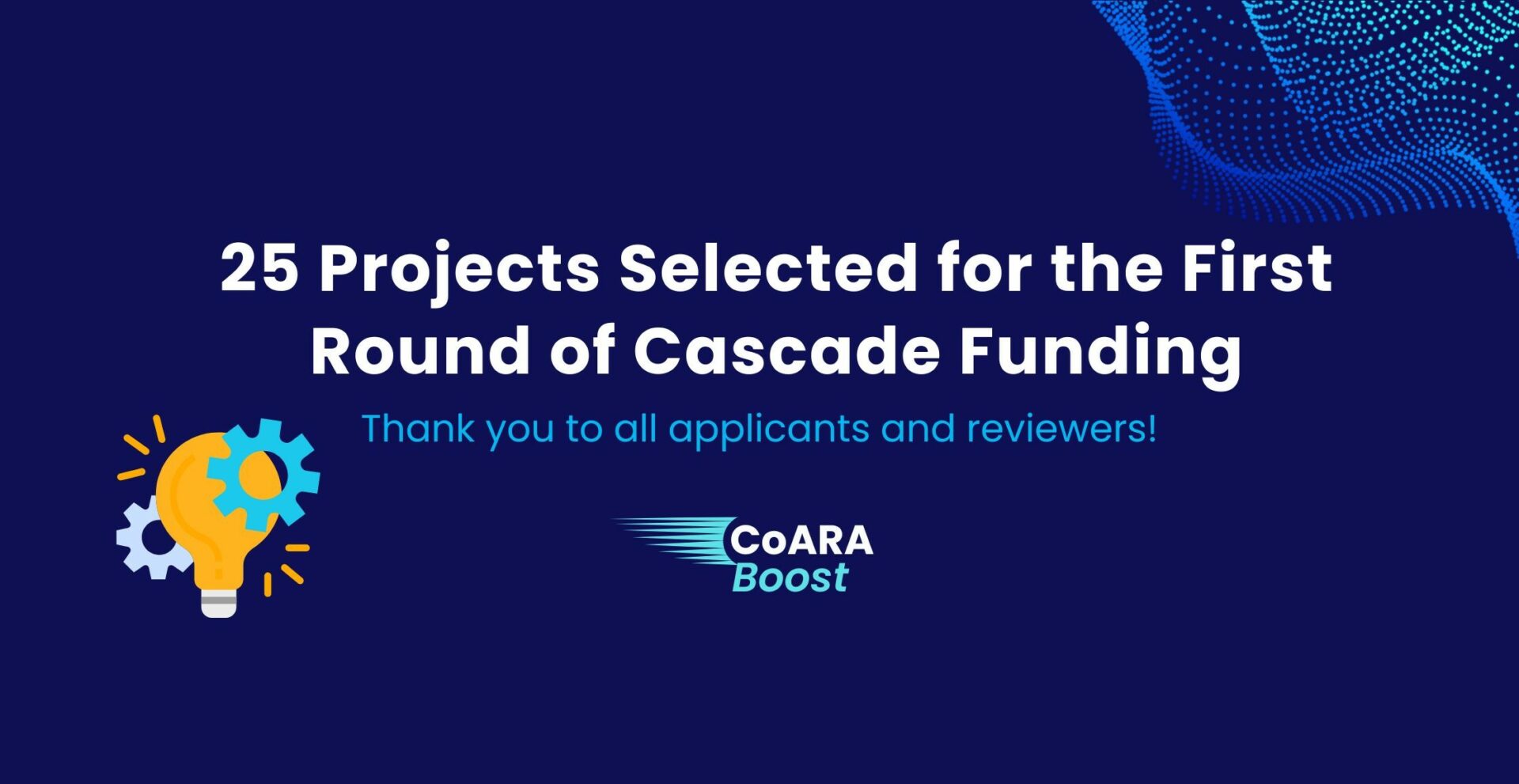 25 Projects Selected for the First Round of Cascade Funding

Thank you to all applicants and reviewers!

CoARA
Boost